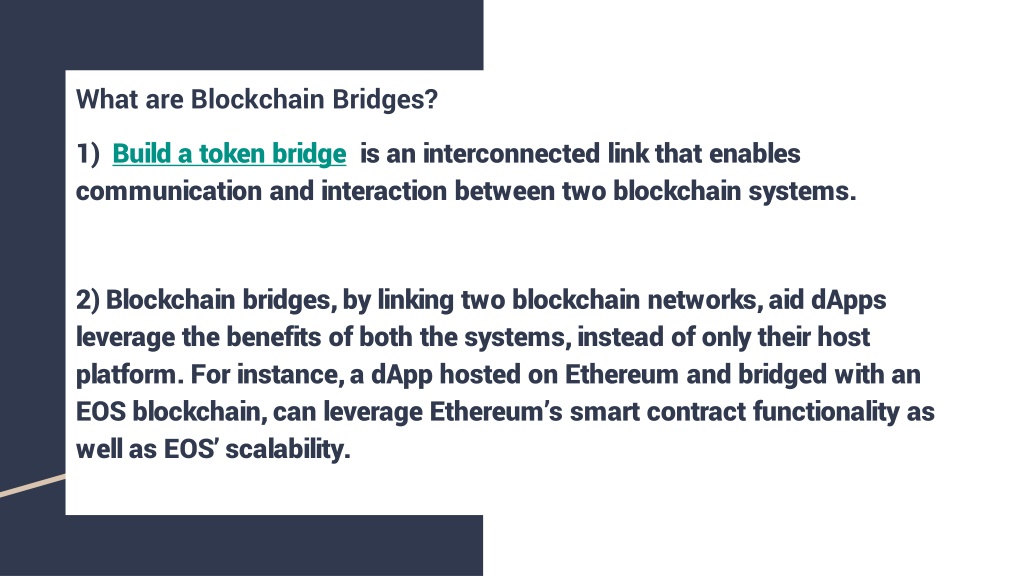 What are Blockchain Bridges?

1) Build a token bridge is an interconnected link that enables communication and interaction between two blockchain systems.

2) Blockchain bridges, by linking two blockchain networks, aid dApps leverage the benefits of both the systems, instead of only their host platform. For instance, a dApp hosted on Ethereum and bridged with an EOS blockchain, can leverage Ethereum's smart contract functionality as well as EOS' scalability.